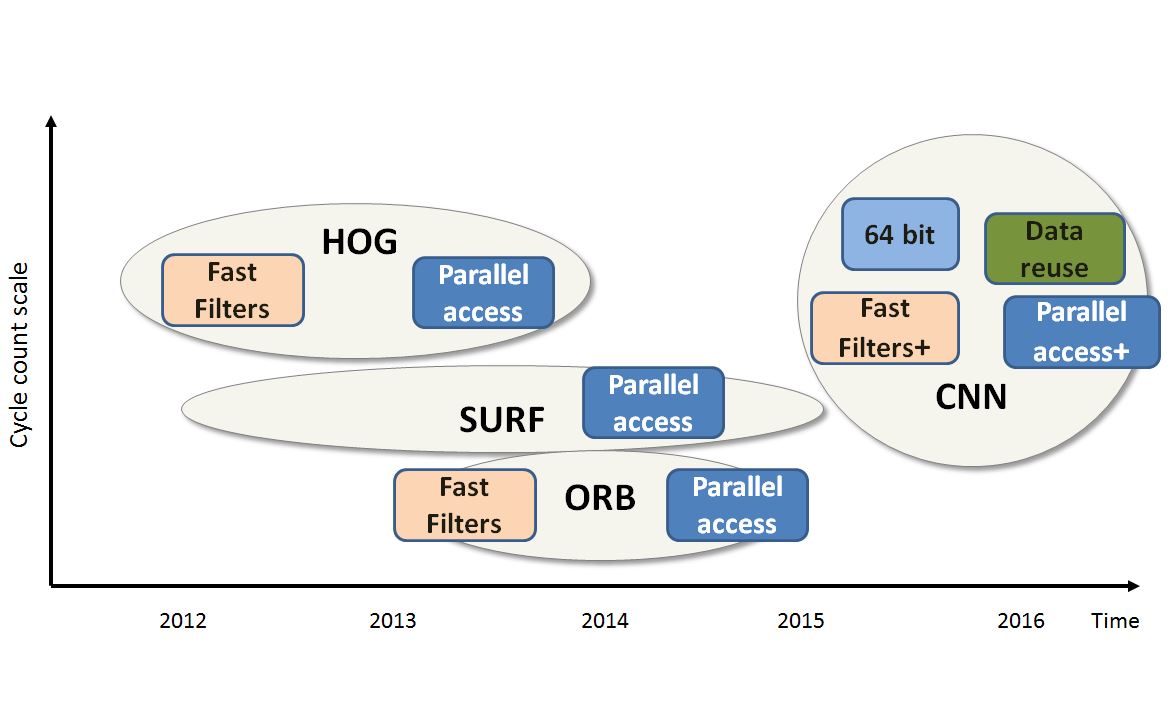 Cycle count scale

HOG

Fast Filters

Parallel access

SURF

Parallel access

Fast Filters

ORB

Parallel access

64 bit

Data reuse

Fast Filters+

Parallel access+

CNN

2012

2013

2014

2015

2016

Time